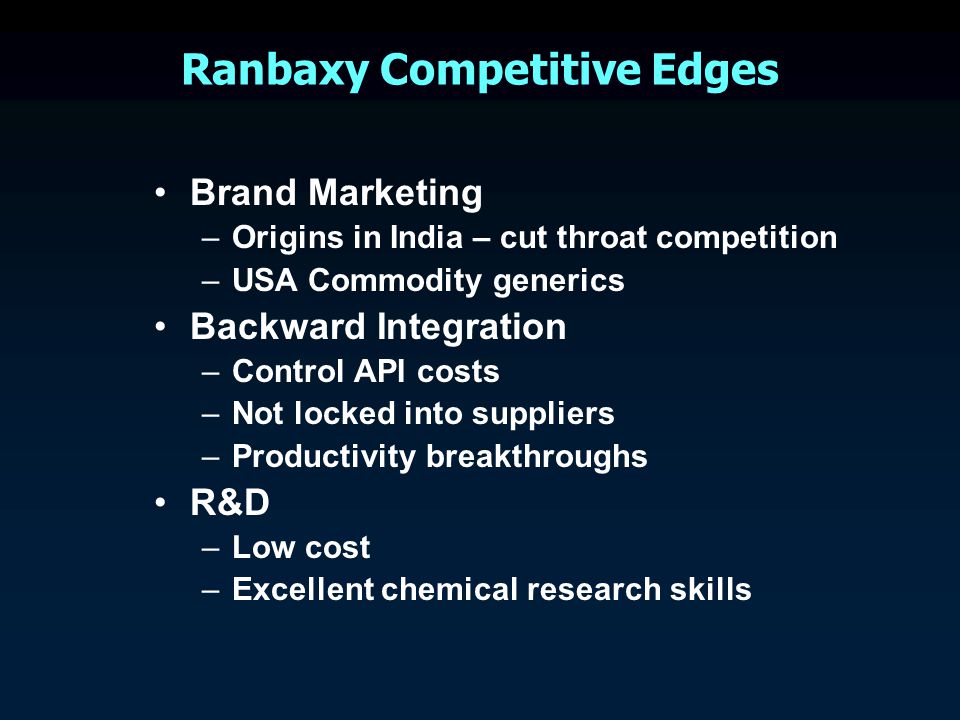 Ranbaxy Competitive Edges

• Brand Marketing
– Origins in India – cut throat competition
– USA Commodity generics
• Backward Integration
– Control API costs
– Not locked into suppliers
– Productivity breakthroughs
• R&D
– Low cost
– Excellent chemical research skills